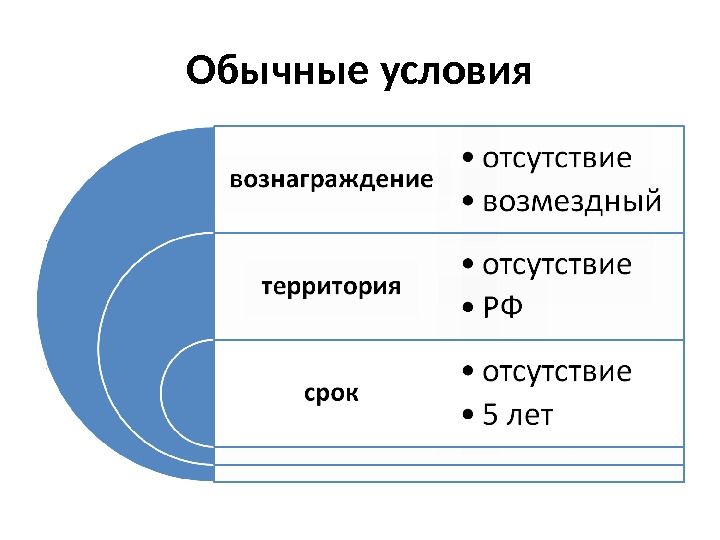 Обычные условия

вознаграждение
• отсутствие
• возмездный

территория
• отсутствие
• РФ

срок
• отсутствие
• 5 лет